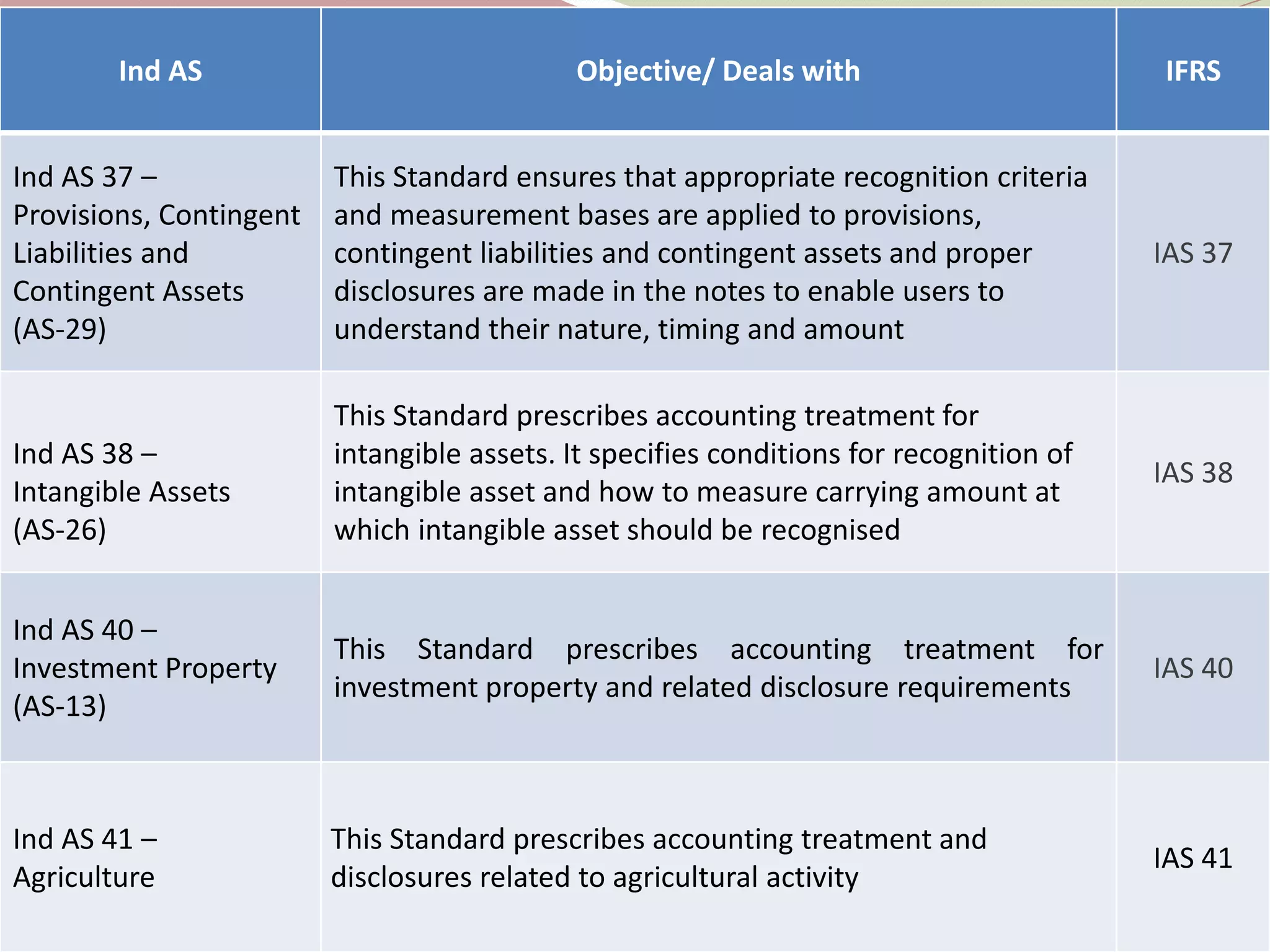 | Ind AS | Objective/ Deals with | IFRS |
|---|---|---|
| Ind AS 37 – Provisions, Contingent Liabilities and Contingent Assets (AS-29) | This Standard ensures that appropriate recognition criteria and measurement bases are applied to provisions, contingent liabilities and contingent assets and proper disclosures are made in the notes to enable users to understand their nature, timing and amount | IAS 37 |
| Ind AS 38 – Intangible Assets (AS-26) | This Standard prescribes accounting treatment for intangible assets. It specifies conditions for recognition of intangible asset and how to measure carrying amount at which intangible asset should be recognised | IAS 38 |
| Ind AS 40 – Investment Property (AS-13) | This Standard prescribes accounting treatment for investment property and related disclosure requirements | IAS 40 |
| Ind AS 41 – Agriculture | This Standard prescribes accounting treatment and disclosures related to agricultural activity | IAS 41 |